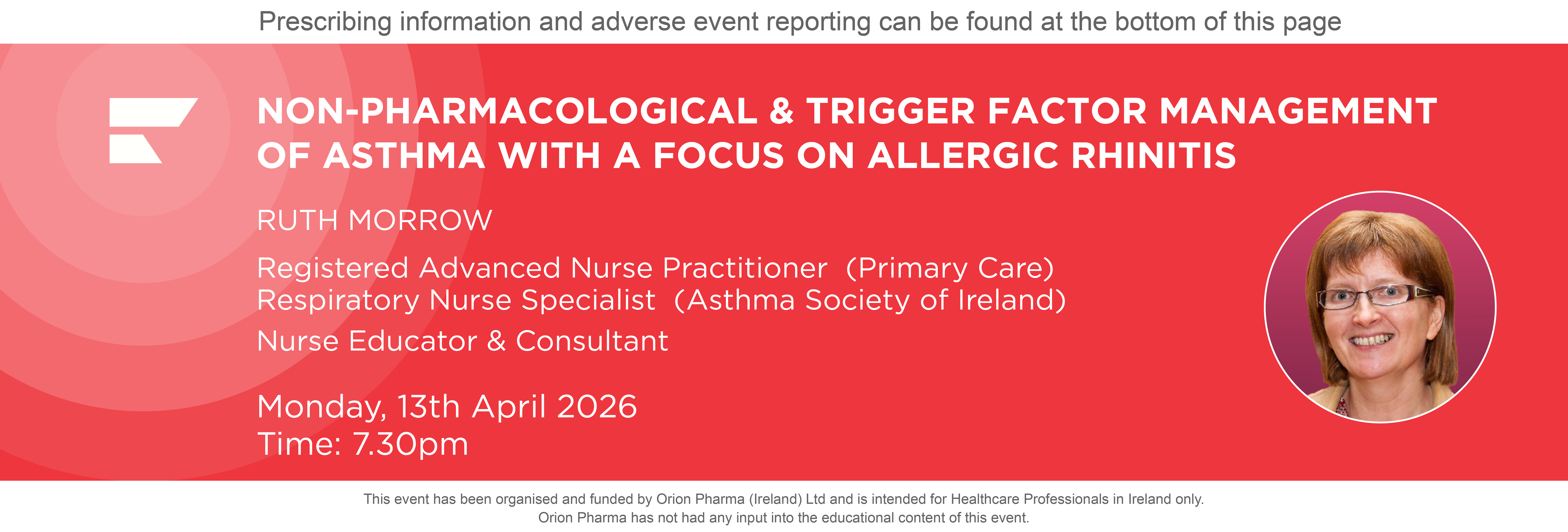 Prescribing information and adverse event reporting can be found at the bottom of this page

NON-PHARMACOLOGICAL & TRIGGER FACTOR MANAGEMENT OF ASTHMA WITH A FOCUS ON ALLERGIC RHINITIS

RUTH MORROW

Registered Advanced Nurse Practitioner (Primary Care)
Respiratory Nurse Specialist (Asthma Society of Ireland)

Nurse Educator & Consultant

Monday, 13th April 2026
Time: 7.30pm

This event has been organised and funded by Orion Pharma (Ireland) Ltd and is intended for Healthcare Professionals in Ireland only.
Orion Pharma has not had any input into the educational content of this event.